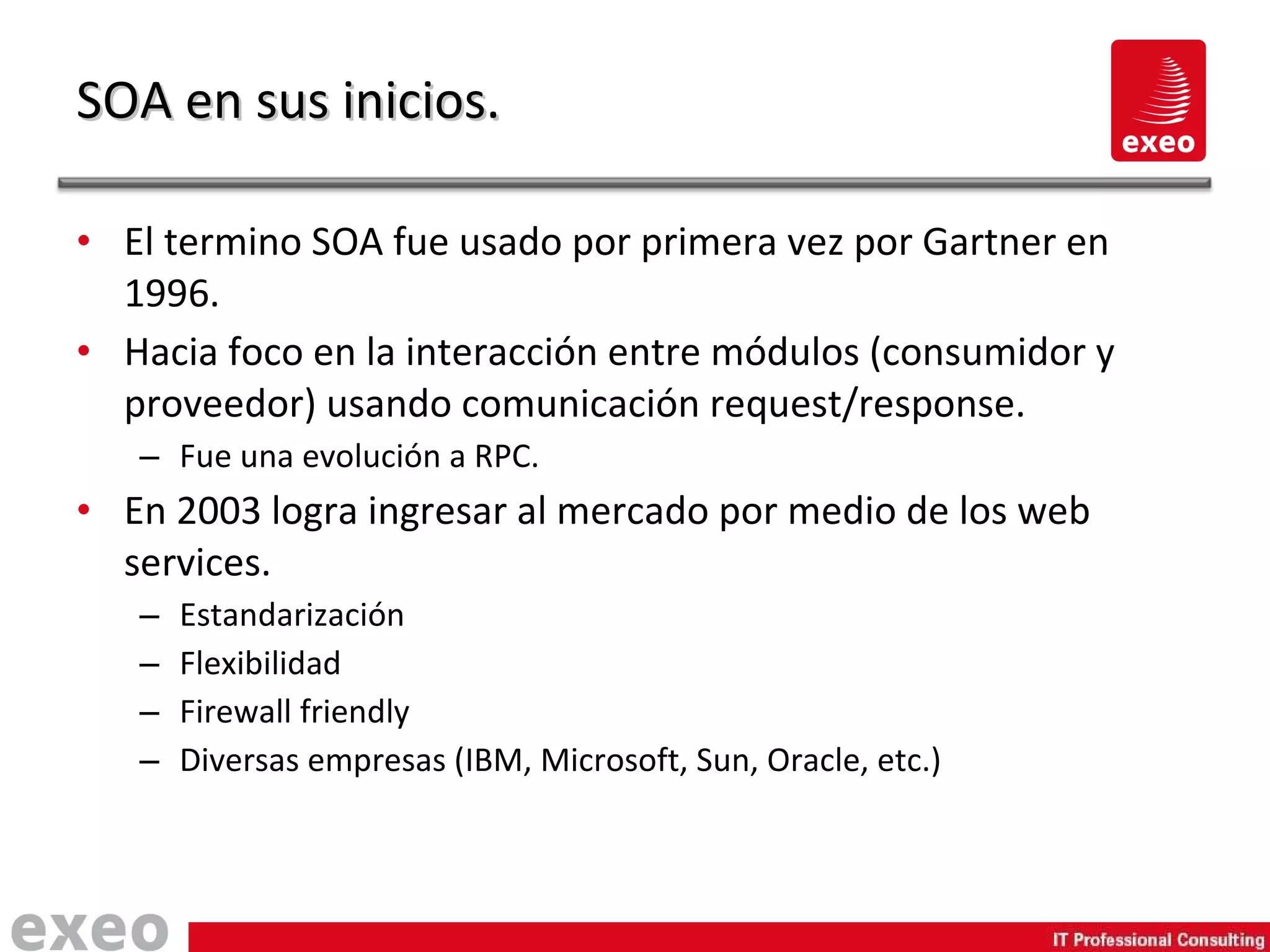 SOA en sus inicios.

exeo

• El termino SOA fue usado por primera vez por Gartner en 1996.
• Hacia foco en la interacción entre módulos (consumidor y proveedor) usando comunicación request/response.
– Fue una evolución a RPC.
• En 2003 logra ingresar al mercado por medio de los web services.
– Estandarización
– Flexibilidad
– Firewall friendly
– Diversas empresas (IBM, Microsoft, Sun, Oracle, etc.)

exeo

IT Professional Consulting